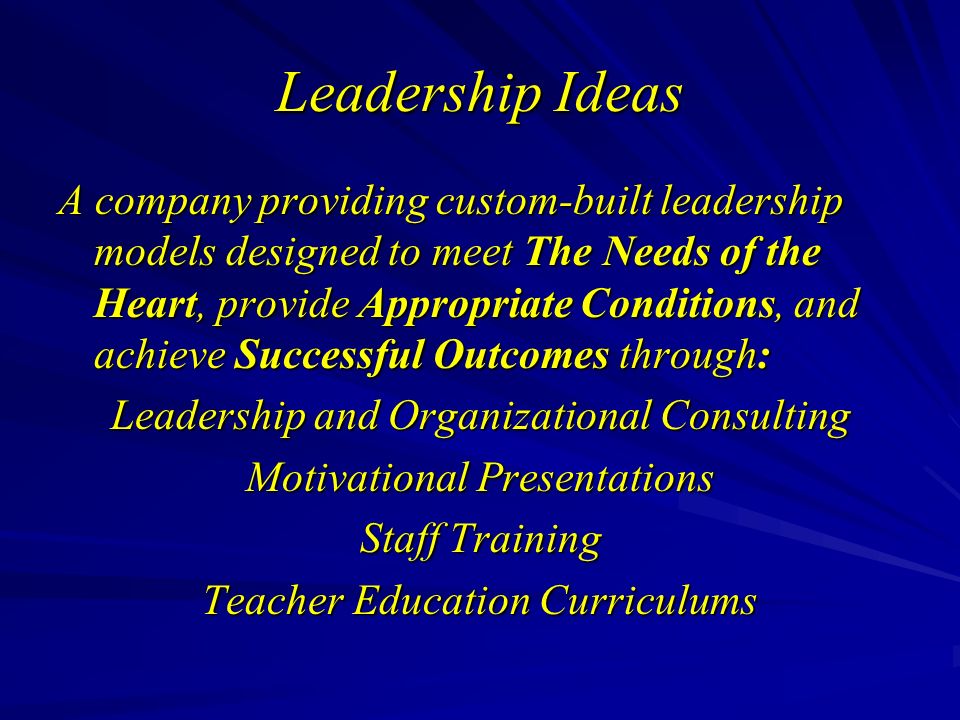 Leadership Ideas

A company providing custom-built leadership models designed to meet The Needs of the Heart, provide Appropriate Conditions, and achieve Successful Outcomes through:

Leadership and Organizational Consulting

Motivational Presentations

Staff Training

Teacher Education Curriculums